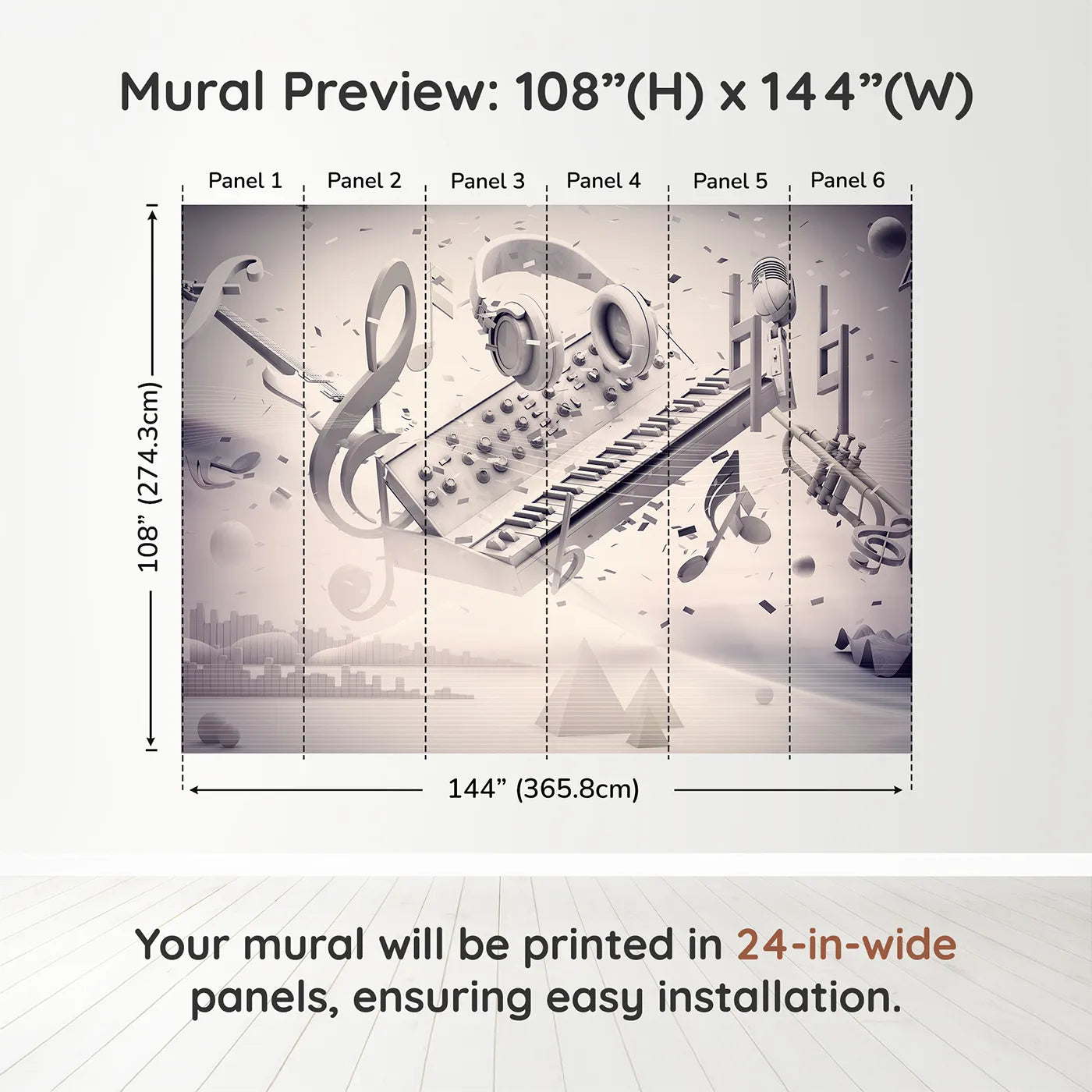 Mural Preview: 108”(H) x 144”(W)

Panel 1 Panel 2 Panel 3 Panel 4 Panel 5 Panel 6

108” (274.3cm)

144” (365.8cm)

Your mural will be printed in 24-in-wide panels, ensuring easy installation.